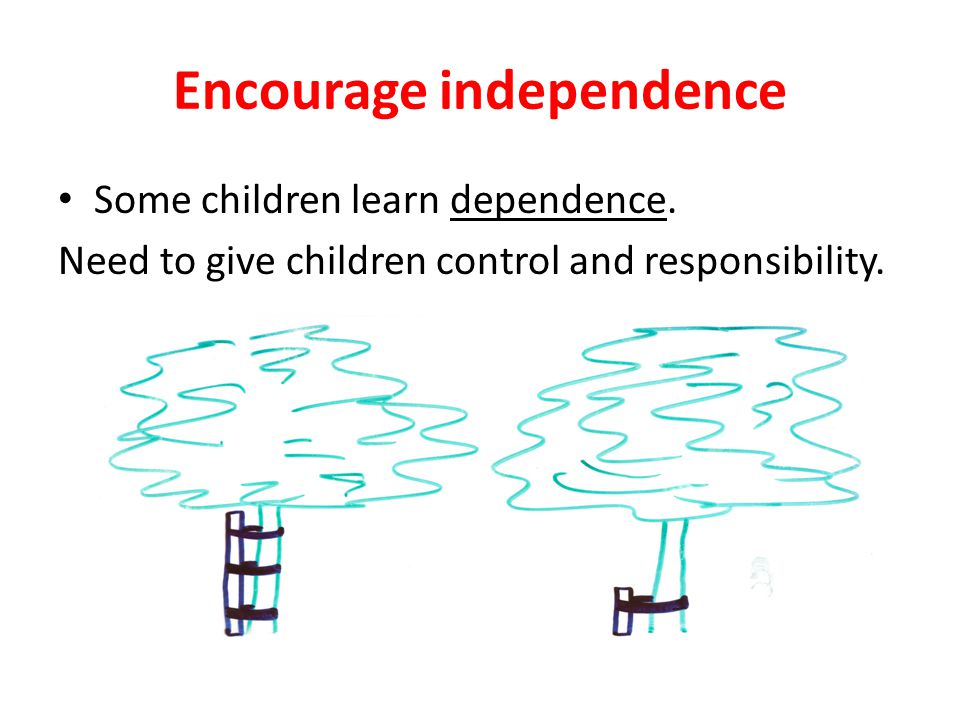 Encourage independence

• Some children learn dependence.

Need to give children control and responsibility.